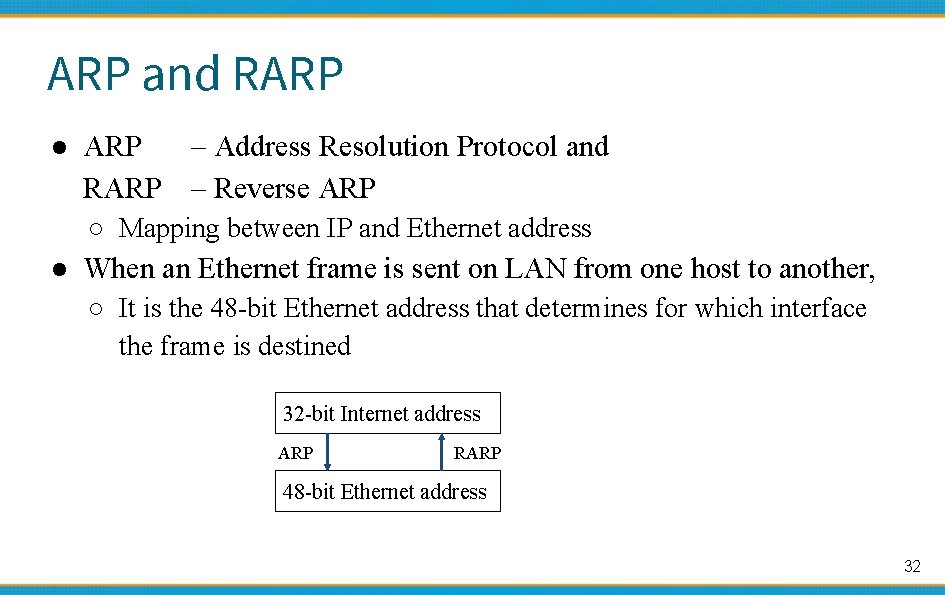 ARP and RARP

● ARP – Address Resolution Protocol and
RARP – Reverse ARP

○ Mapping between IP and Ethernet address

● When an Ethernet frame is sent on LAN from one host to another,

○ It is the 48-bit Ethernet address that determines for which interface the frame is destined

32-bit Internet address

ARP

RARP

48-bit Ethernet address

32